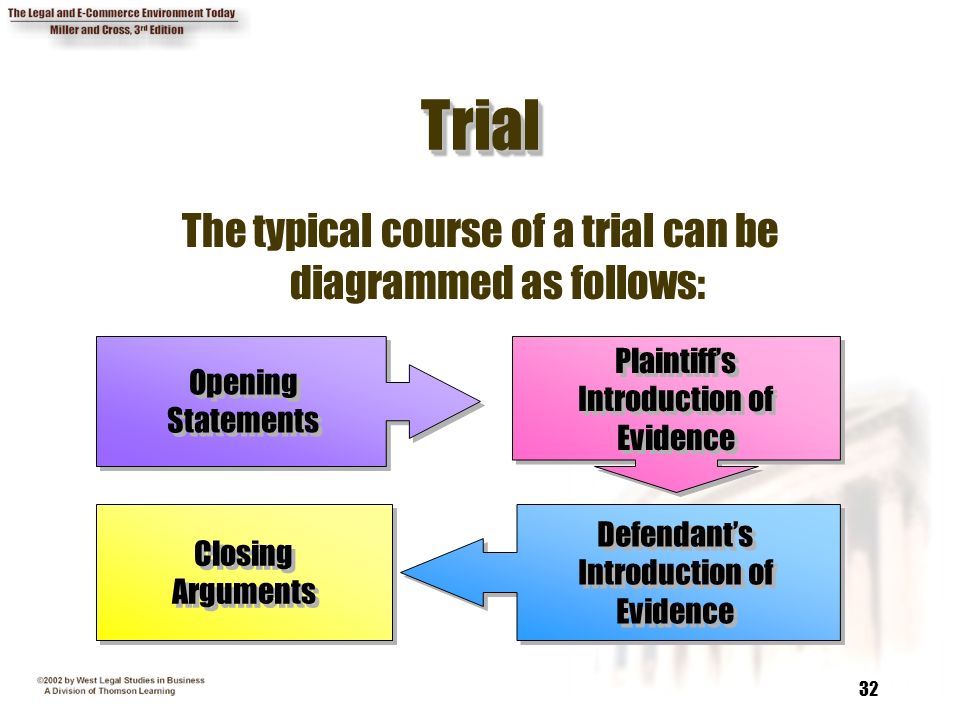 The Legal and E-Commerce Environment Today
Miller and Cross, 3rd Edition

Trial

The typical course of a trial can be diagrammed as follows:

Opening Statements

Plaintiff's Introduction of Evidence

Defendant's Introduction of Evidence

Closing Arguments

©2002 by West Legal Studies in Business
A Division of Thomson Learning

32